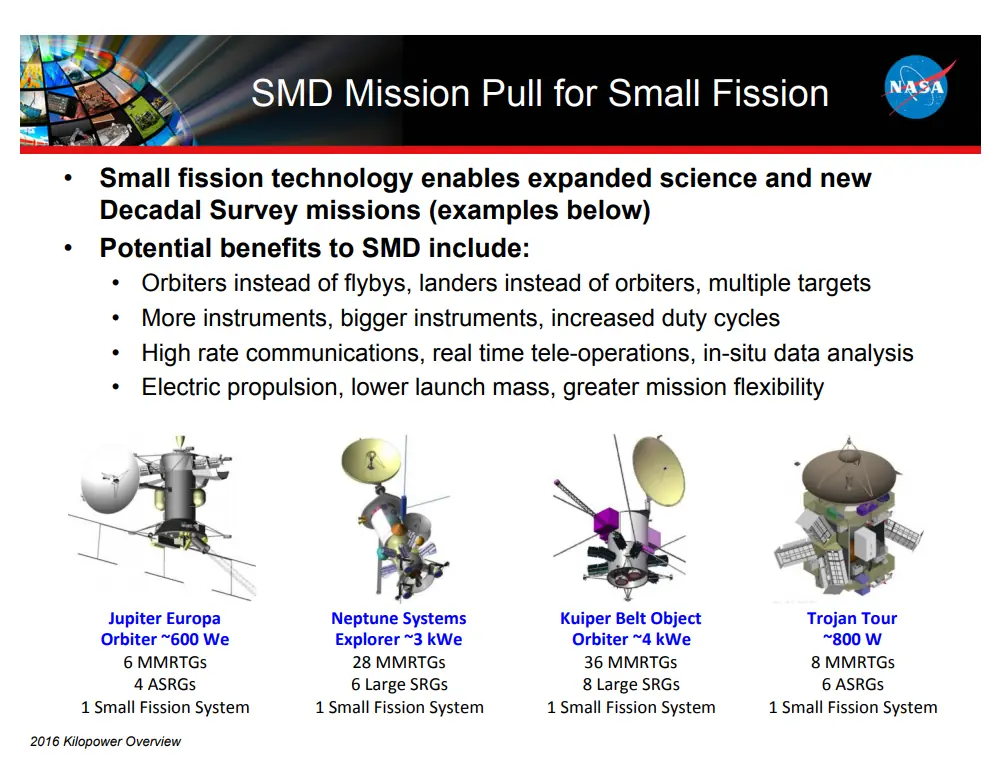 SMD Mission Pull for Small Fission

NASA

• Small fission technology enables expanded science and new Decadal Survey missions (examples below)
• Potential benefits to SMD include:
  • Orbiters instead of flybys, landers instead of orbiters, multiple targets
  • More instruments, bigger instruments, increased duty cycles
  • High rate communications, real time tele-operations, in-situ data analysis
  • Electric propulsion, lower launch mass, greater mission flexibility

Jupiter Europa Orbiter ~600 We
6 MMRTGs
4 ASRGs
1 Small Fission System

Neptune Systems Explorer ~3 kWe
28 MMRTGs
6 Large SRGs
1 Small Fission System

Kuiper Belt Object Orbiter ~4 kWe
36 MMRTGs
8 Large SRGs
1 Small Fission System

Trojan Tour ~800 W
8 MMRTGs
6 ASRGs
1 Small Fission System

2016 Kilopower Overview